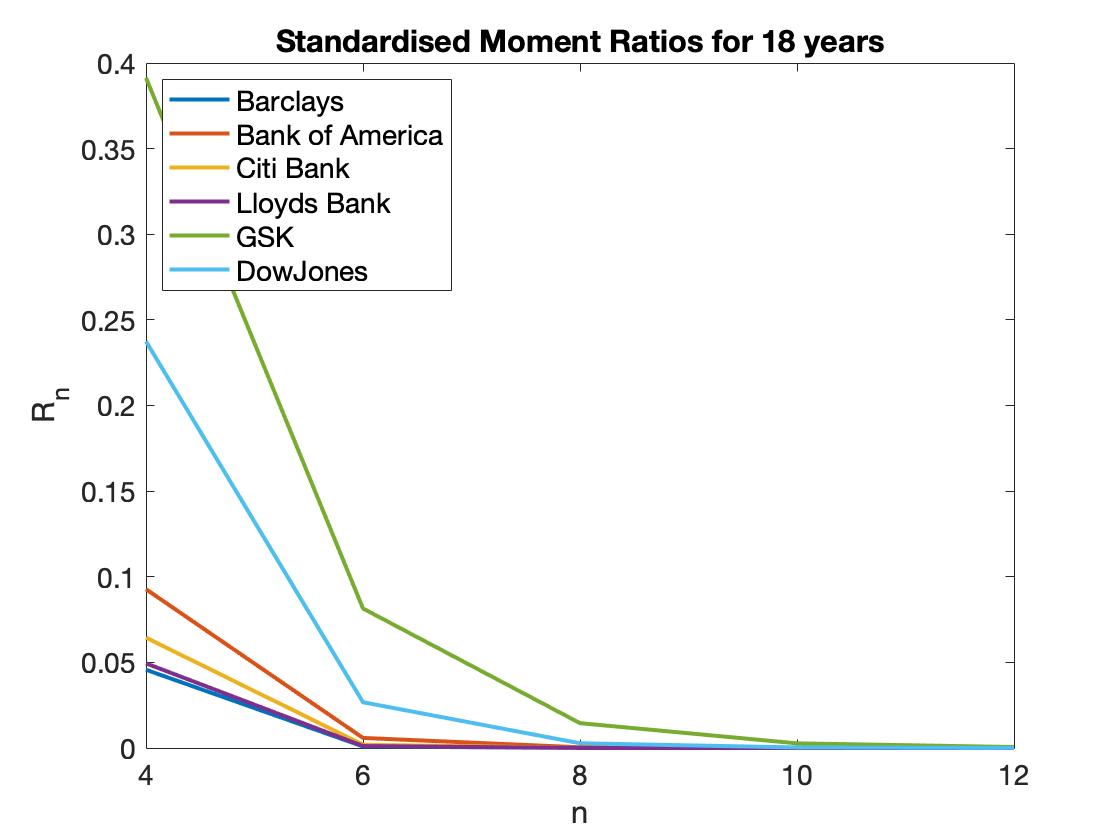 Standardised Moment Ratios for 18 years

Barclays
Bank of America
Citi Bank
Lloyds Bank
GSK
DowJones

$R_n$

0.4
0.35
0.3
0.25
0.2
0.15
0.1
0.05
0

4
6
8
10
12

n